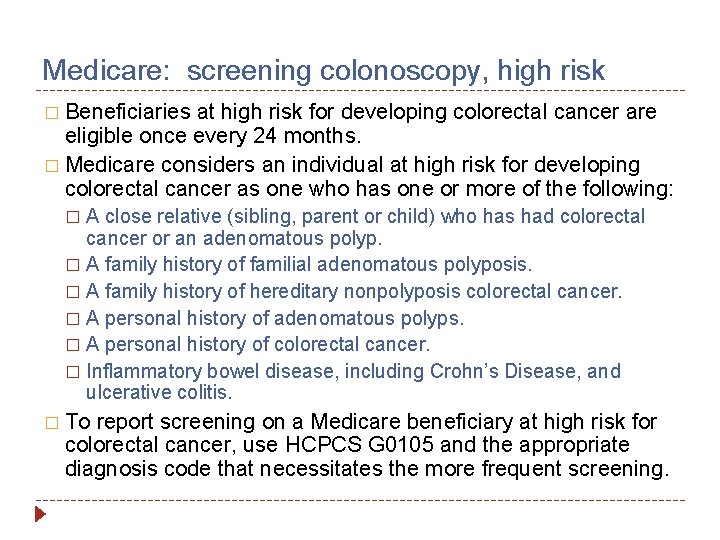 Medicare: screening colonoscopy, high risk

□ Beneficiaries at high risk for developing colorectal cancer are eligible once every 24 months.

□ Medicare considers an individual at high risk for developing colorectal cancer as one who has one or more of the following:

□ A close relative (sibling, parent or child) who has had colorectal cancer or an adenomatous polyp.

□ A family history of familial adenomatous polyposis.

□ A family history of hereditary nonpolyposis colorectal cancer.

□ A personal history of adenomatous polyps.

□ A personal history of colorectal cancer.

□ Inflammatory bowel disease, including Crohn's Disease, and ulcerative colitis.

□ To report screening on a Medicare beneficiary at high risk for colorectal cancer, use HCPCS G0105 and the appropriate diagnosis code that necessitates the more frequent screening.